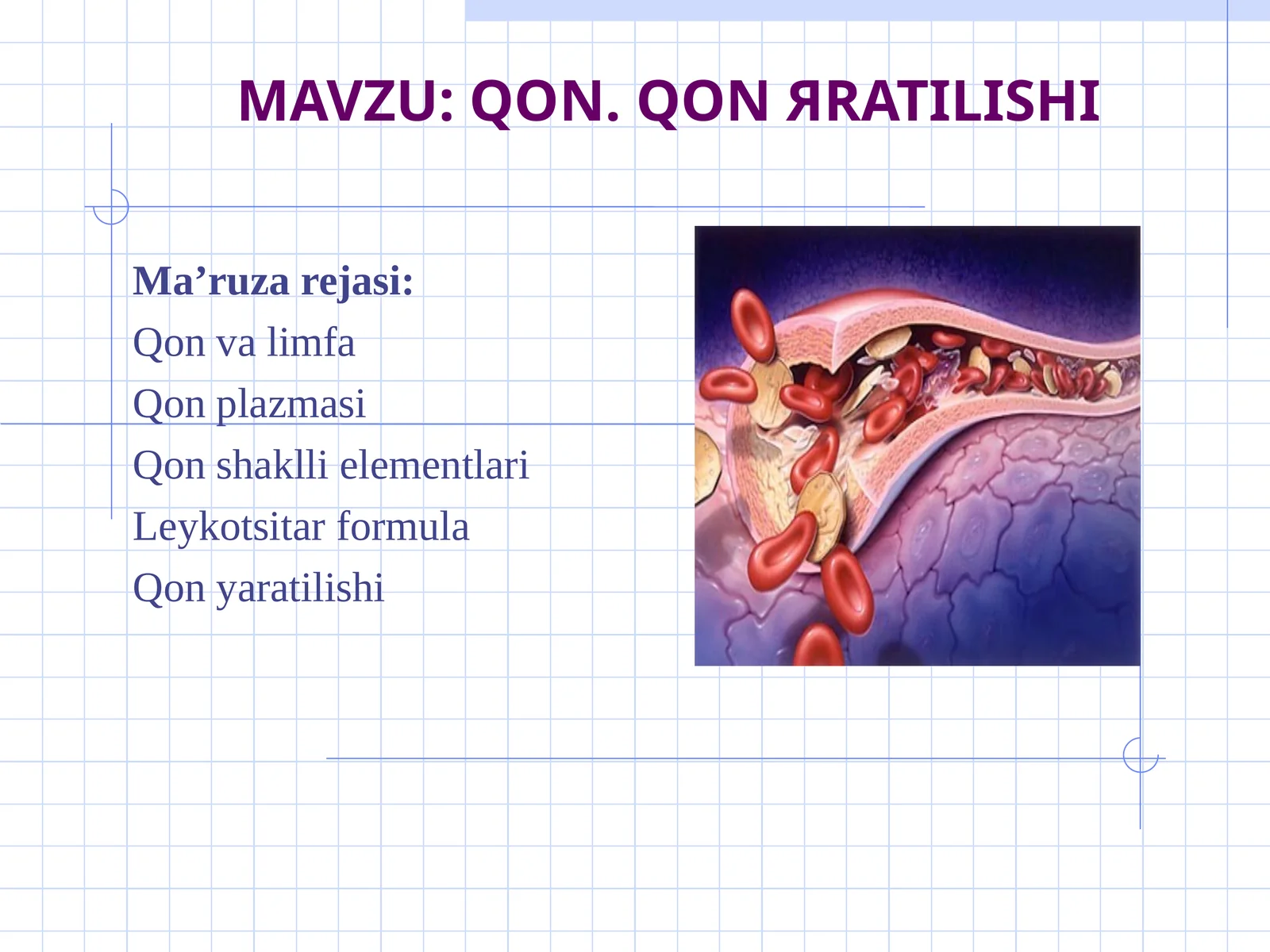 MAVZU: QON. QON ЯRATILISHI

Ma’ruza rejasi:
Qon va limfa
Qon plazmasi
Qon shaklli elementlari
Leykotsitar formula
Qon yaratilishi